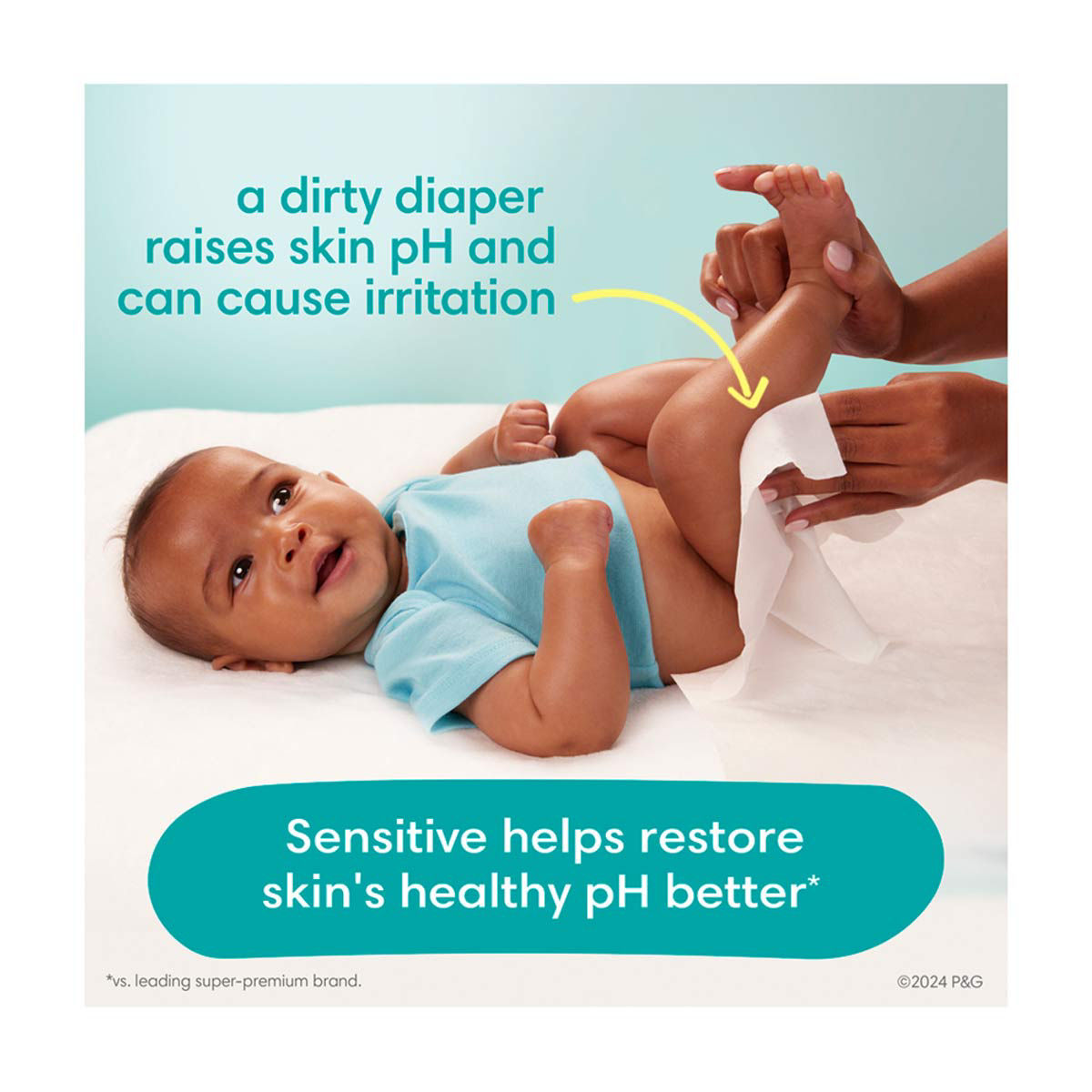 a dirty diaper raises skin pH and can cause irritation

Sensitive helps restore skin's healthy pH better*

*vs. leading super-premium brand.

©2024 P&G